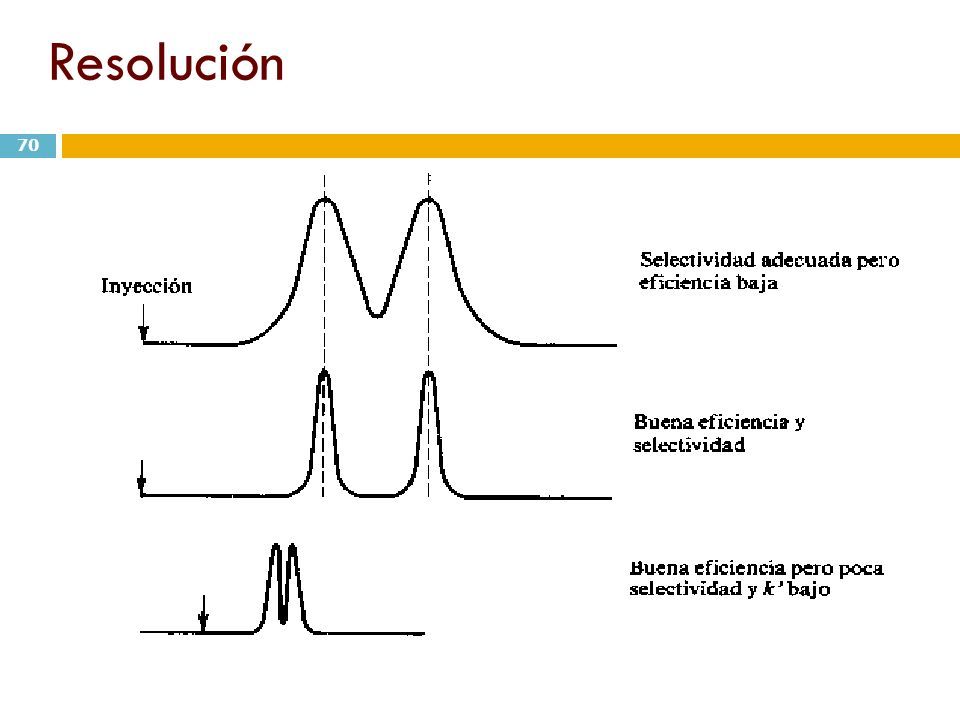 Resolución

70

Inyección

Selectividad adecuada pero eficiencia baja

Buena eficiencia y selectividad

Buena eficiencia pero poca selectividad y $k'$ bajo